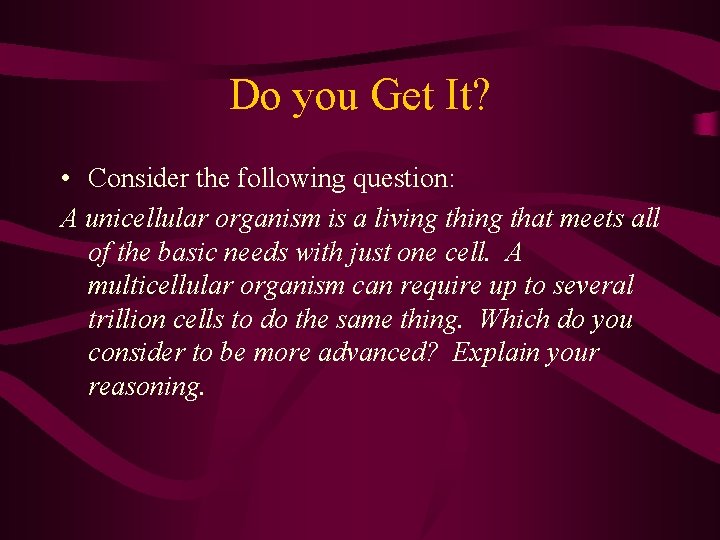 Do you Get It?

• Consider the following question:

A unicellular organism is a living thing that meets all of the basic needs with just one cell. A multicellular organism can require up to several trillion cells to do the same thing. Which do you consider to be more advanced? Explain your reasoning.